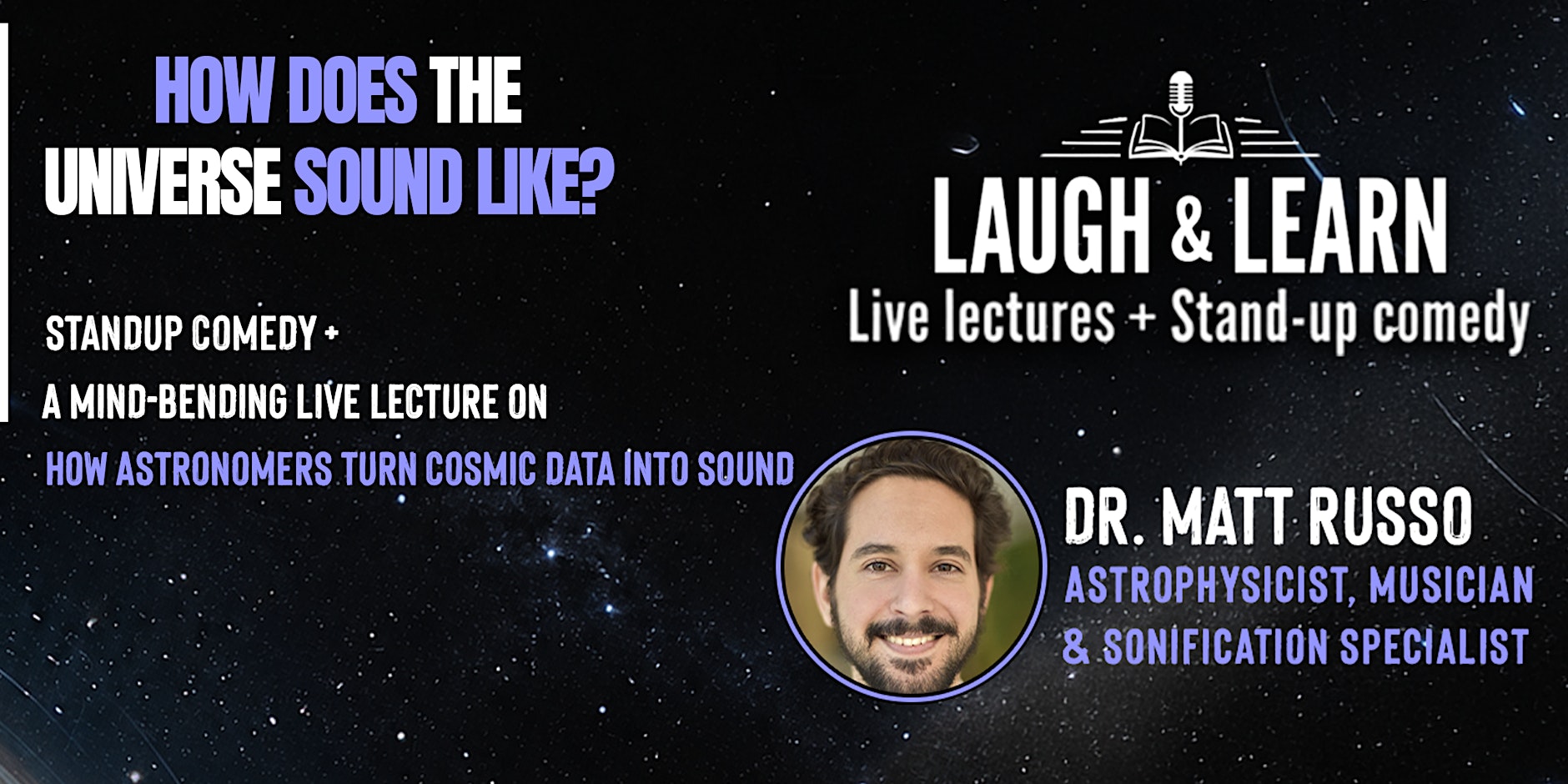 HOW DOES THE UNIVERSE SOUND LIKE?

STANDUP COMEDY +

A MIND-BENDING LIVE LECTURE ON

HOW ASTRONOMERS TURN COSMIC DATA INTO SOUND

LAUGH & LEARN
Live lectures + Stand-up comedy

DR. MATT RUSSO
ASTROPHYSICIST, MUSICIAN & SONIFICATION SPECIALIST